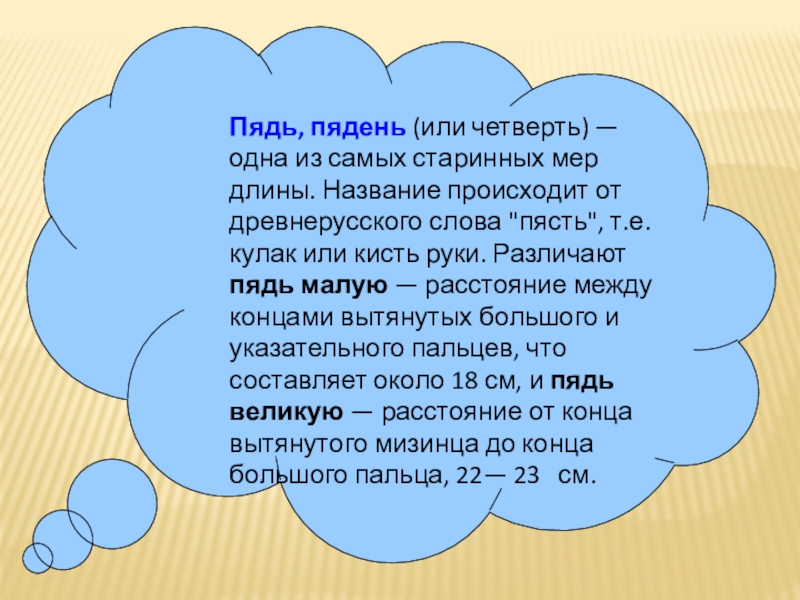 Пядь, пядень (или четверть) — одна из самых старинных мер длины. Название происходит от древнерусского слова "пясть", т.е. кулак или кисть руки. Различают пядь малую — расстояние между концами вытянутых большого и указательного пальцев, что составляет около 18 см, и пядь великую — расстояние от конца вытянутого мизинца до конца большого пальца, 22— 23 см.